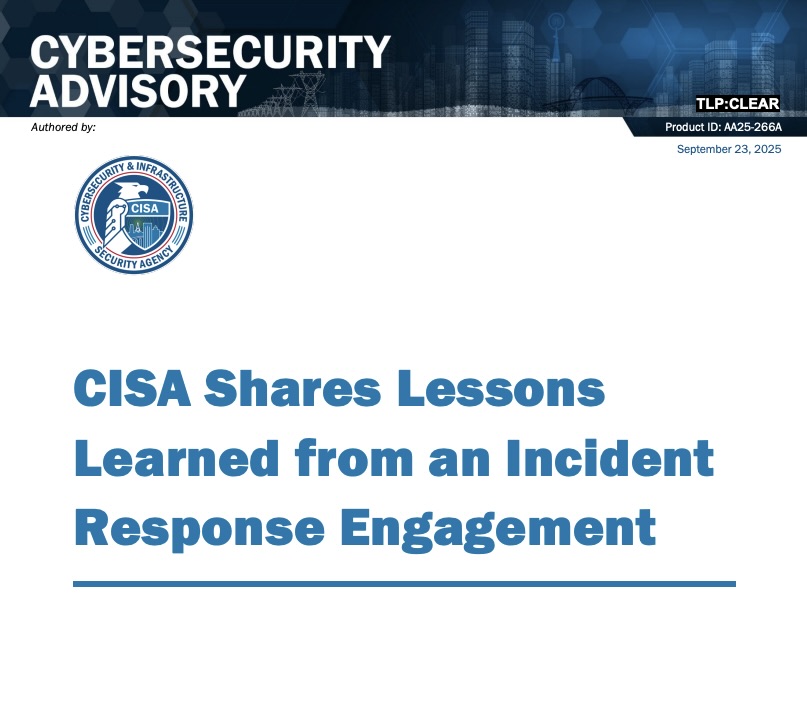 CYBERSECURITY ADVISORY

TLP:CLEAR

Authored by:

Product ID: AA25-266A

September 23, 2025

CYBERSECURITY & INFRASTRUCTURE SECURITY AGENCY

CISA

CISA Shares Lessons Learned from an Incident Response Engagement